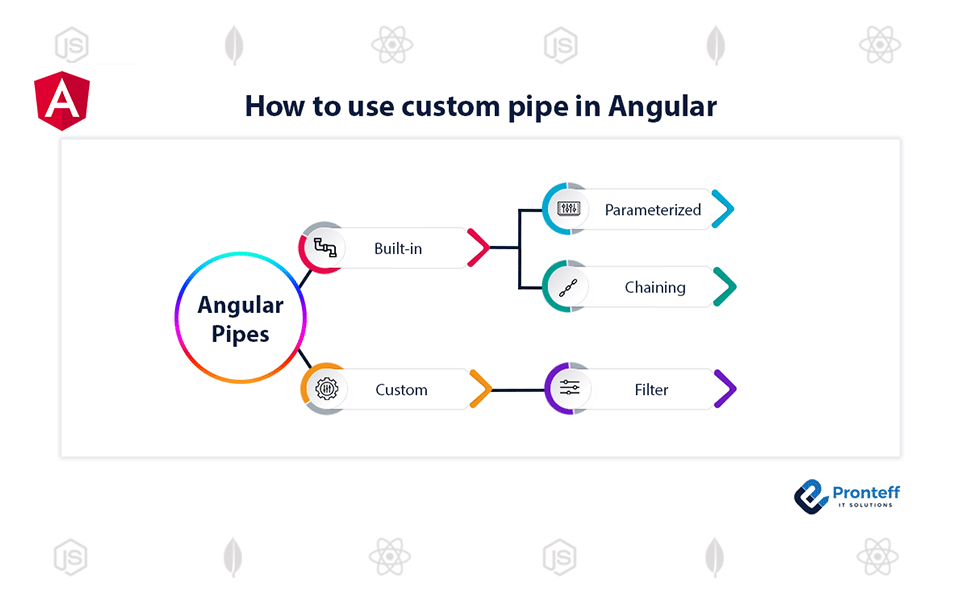 How to use custom pipe in Angular

Angular Pipes

Built-in

Parameterized

Chaining

Custom

Filter

Pronteff
IT SOLUTIONS